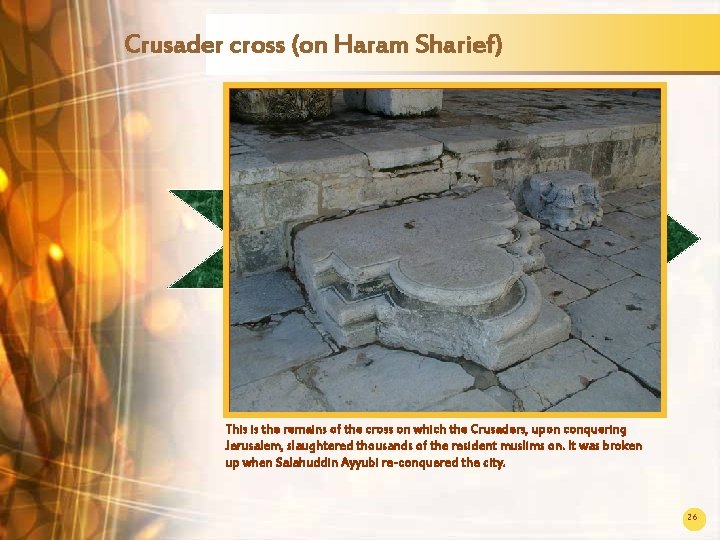 Crusader cross (on Haram Sharief)

This is the remains of the cross on which the Crusaders, upon conquering Jerusalem, slaughtered thousands of the resident muslims on. It was broken up when Salahuddin Ayyubi re-conquered the city.

26